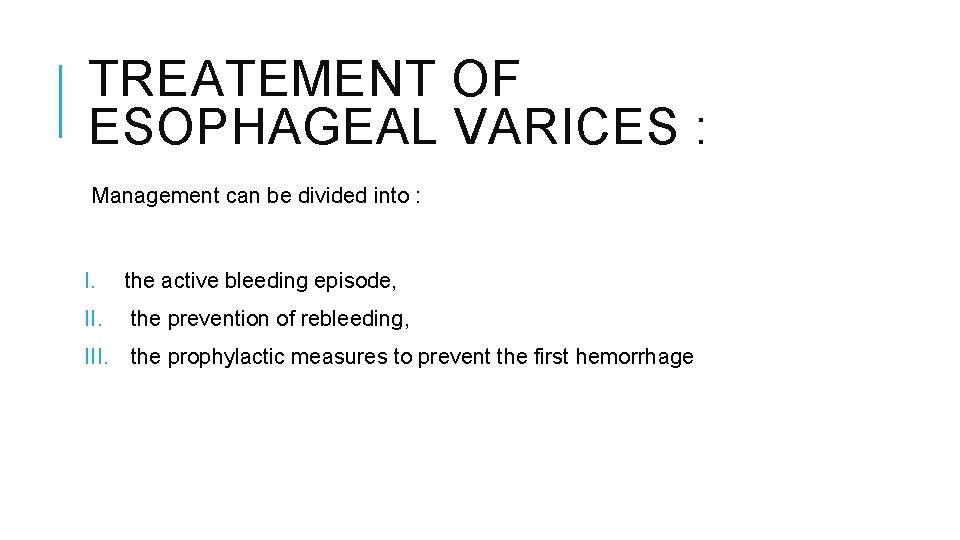 TREATEMENT OF ESOPHAGEAL VARICES :

Management can be divided into :

I. the active bleeding episode,

II. the prevention of rebleeding,

III. the prophylactic measures to prevent the first hemorrhage